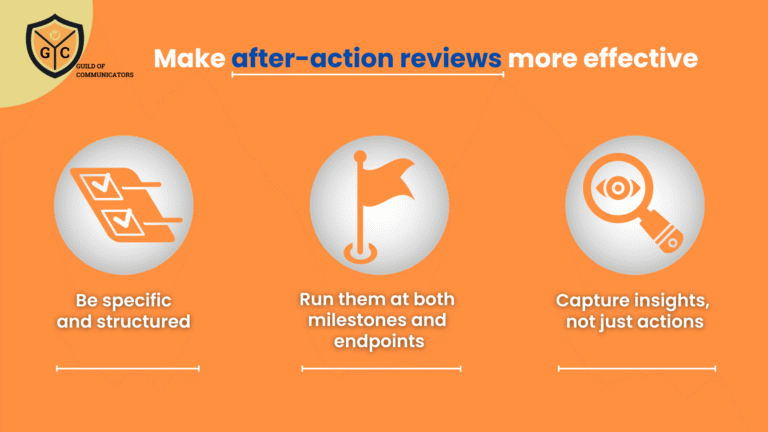 G C
GUILD OF COMMUNICATORS

Make after-action reviews more effective

Be specific and structured

Run them at both milestones and endpoints

Capture insights, not just actions